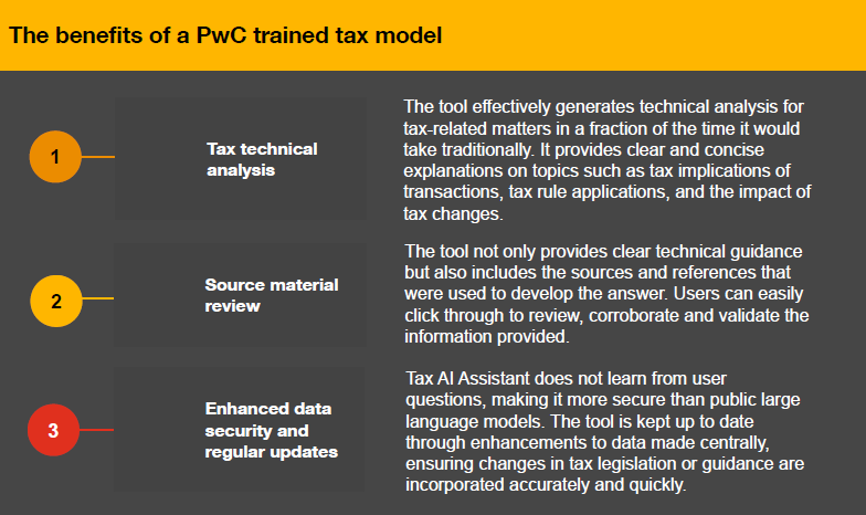 The benefits of a PwC trained tax model

1

Tax technical analysis

The tool effectively generates technical analysis for tax-related matters in a fraction of the time it would take traditionally. It provides clear and concise explanations on topics such as tax implications of transactions, tax rule applications, and the impact of tax changes.

2

Source material review

The tool not only provides clear technical guidance but also includes the sources and references that were used to develop the answer. Users can easily click through to review, corroborate and validate the information provided.

3

Enhanced data security and regular updates

Tax AI Assistant does not learn from user questions, making it more secure than public large language models. The tool is kept up to date through enhancements to data made centrally, ensuring changes in tax legislation or guidance are incorporated accurately and quickly.